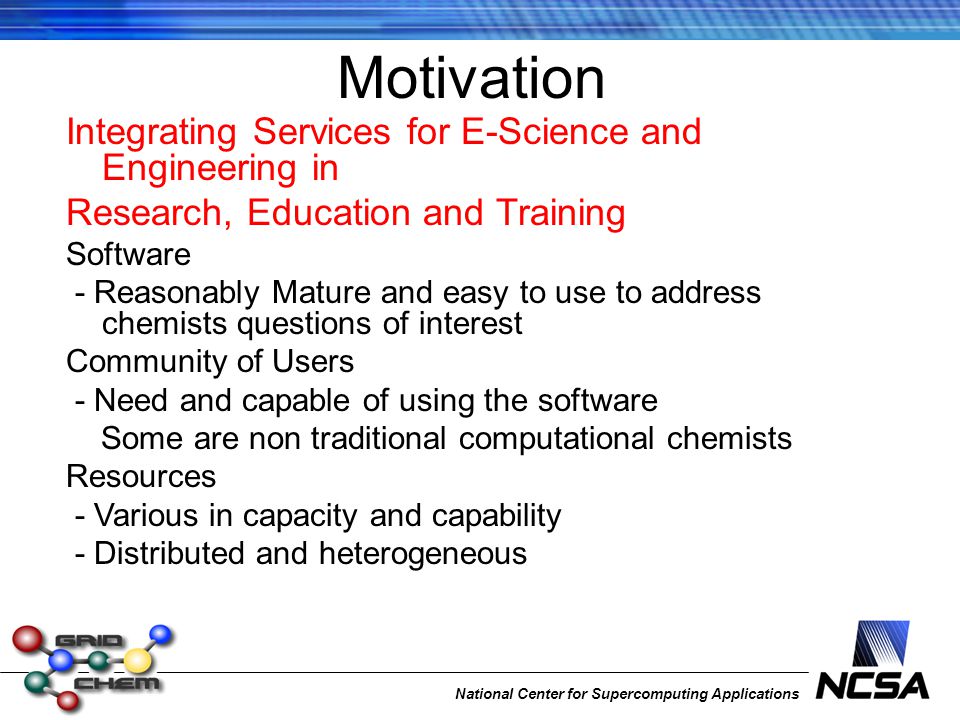 Motivation

Integrating Services for E-Science and Engineering in

Research, Education and Training

Software

- Reasonably Mature and easy to use to address chemists questions of interest

Community of Users

- Need and capable of using the software

Some are non traditional computational chemists

Resources

- Various in capacity and capability

- Distributed and heterogeneous

GRID CHEM

National Center for Supercomputing Applications

NCSA